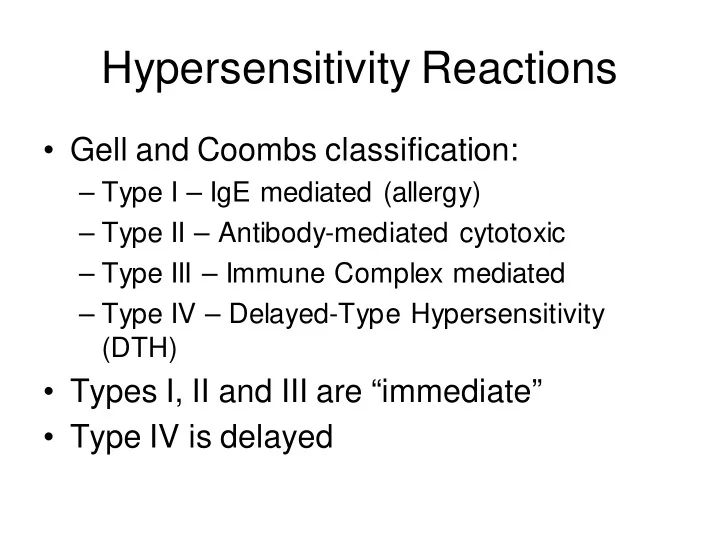 Hypersensitivity Reactions

• Gell and Coombs classification:
 – Type I – IgE mediated (allergy)
 – Type II – Antibody-mediated cytotoxic
 – Type III – Immune Complex mediated
 – Type IV – Delayed-Type Hypersensitivity (DTH)
• Types I, II and III are “immediate”
• Type IV is delayed